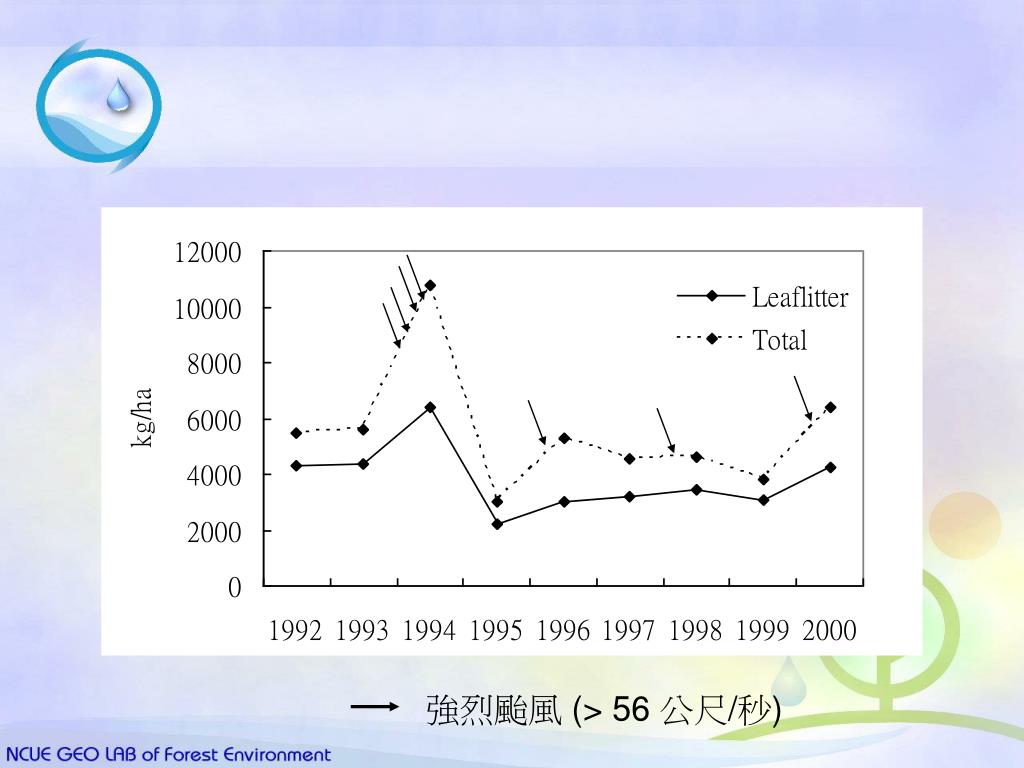 12000
10000
8000
6000
4000
2000
0

kg/ha

Leaflitter
Total

1992 1993 1994 1995 1996 1997 1998 1999 2000

強烈颱風 (> 56 公尺/秒)

NCUE GEO LAB of Forest Environment